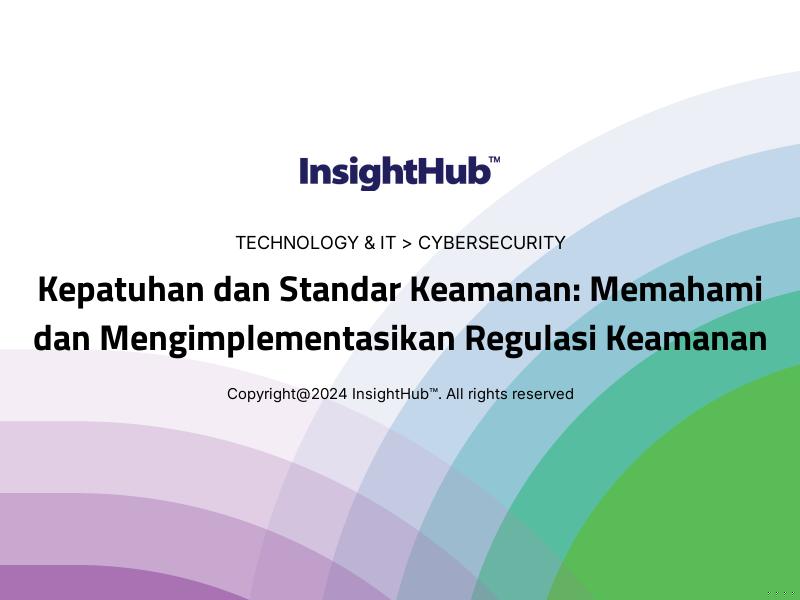 InsightHub™

TECHNOLOGY & IT > CYBERSECURITY

Kepatuhan dan Standar Keamanan: Memahami dan Mengimplementasikan Regulasi Keamanan

Copyright@2024 InsightHub™. All rights reserved